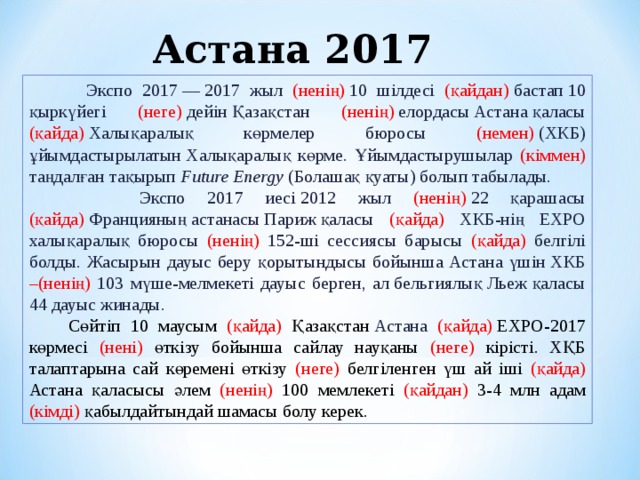 Астана 2017

Экспо 2017 — 2017 жыл (ненің) 10 шілдесі (қайдан) бастап 10 қыркүйегі (неге) дейін Қазақстан (ненің) елордасы Астана қаласы (қайда) Халықаралық көрмелер бюросы (немен) (ХКБ) ұйымдастырылатын Халықаралық көрме. Ұйымдастырушылар (кіммен) таңдалған тақырып Future Energy (Болашақ қуаты) болып табылады.

Экспо 2017 иесі 2012 жыл (ненің) 22 қарашасы (қайда) Францияның астанасы Париж қаласы (қайда) ХКБ-нің EXPO халықаралық бюросы (ненің) 152-ші сессиясы барысы (қайда) белгілі болды. Жасырын дауыс беру қорытындысы бойынша Астана үшін ХКБ –(ненің) 103 мүше-мелмекеті дауыс берген, ал бельгиялық Льеж қаласы 44 дауыс жинады.

Сөйтіп 10 маусым (қайда) Қазақстан Астана (қайда) EXPO-2017 көрмесі (нені) өткізу бойынша сайлау науқаны (неге) кірісті. ХҚБ талаптарына сай көремені өткізу (неге) белгіленген үш ай іші (қайда) Астана қаласысы әлем (ненің) 100 мемлекеті (қайдан) 3-4 млн адам (кімді) қабылдайтындай шамасы болу керек.